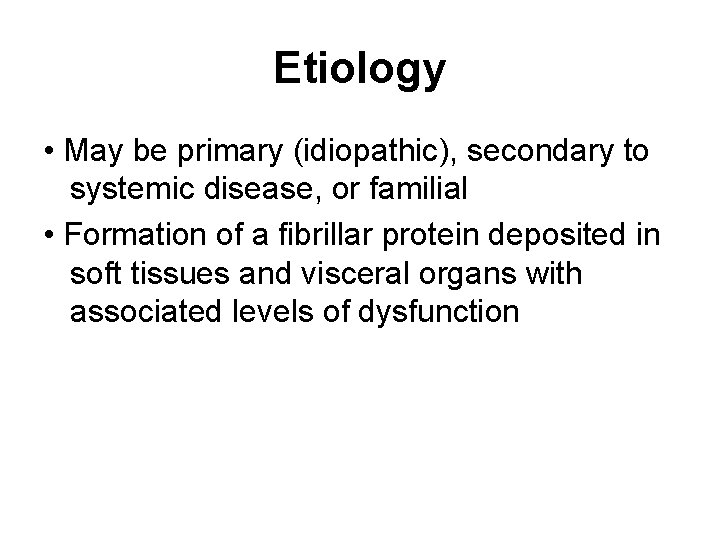 Etiology

• May be primary (idiopathic), secondary to systemic disease, or familial

• Formation of a fibrillar protein deposited in soft tissues and visceral organs with associated levels of dysfunction